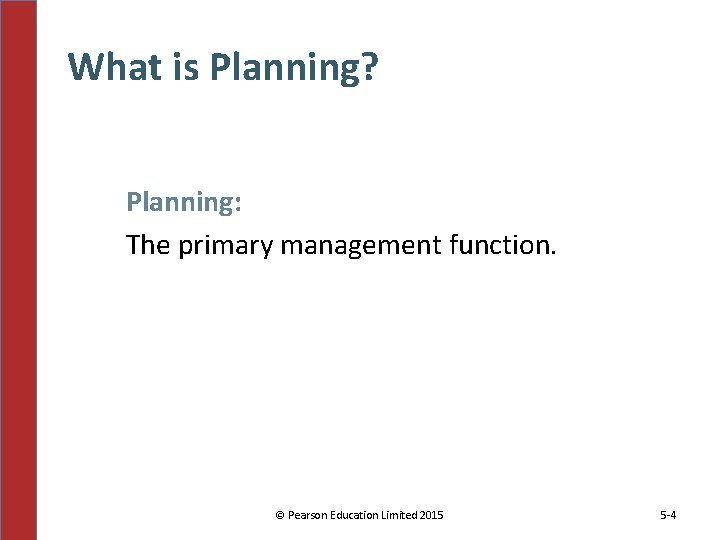 What is Planning?

Planning:

The primary management function.

© Pearson Education Limited 2015

5-4